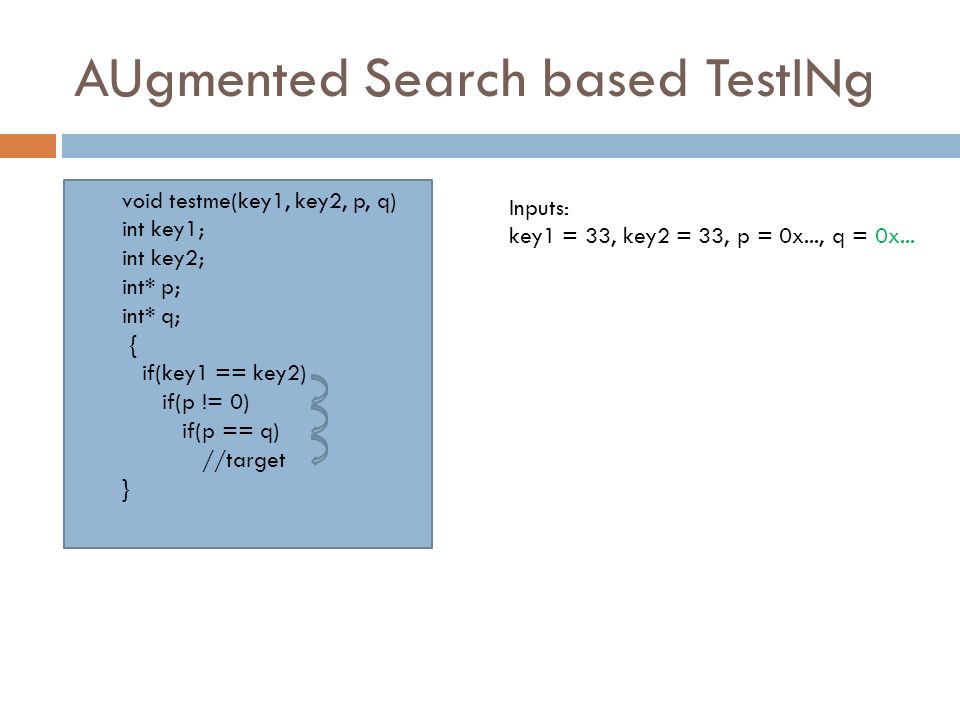 AUgmented Search based TestINg

void testme(key1, key2, p, q)
int key1;
int key2;
int* p;
int* q;
{
if(key1 == key2)
if(p != 0)
if(p == q)
//target
}

Inputs:
key1 = 33, key2 = 33, p = 0x..., q = 0x...